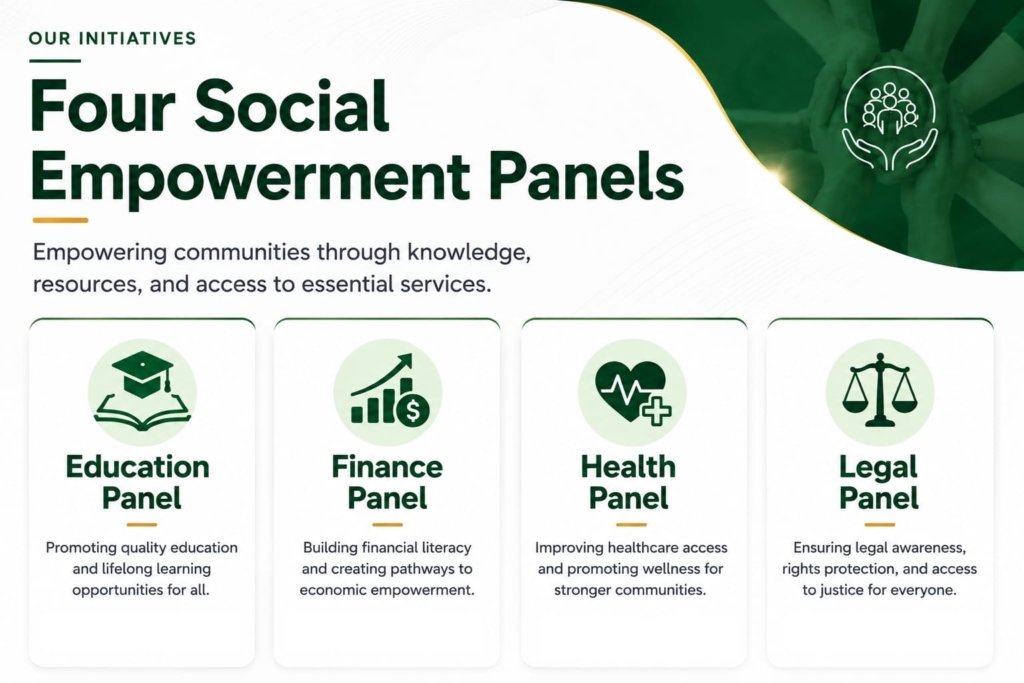 OUR INITIATIVES

Four Social Empowerment Panels

Empowering communities through knowledge, resources, and access to essential services.

Education Panel

Promoting quality education and lifelong learning opportunities for all.

Finance Panel

Building financial literacy and creating pathways to economic empowerment.

Health Panel

Improving healthcare access and promoting wellness for stronger communities.

Legal Panel

Ensuring legal awareness, rights protection, and access to justice for everyone.